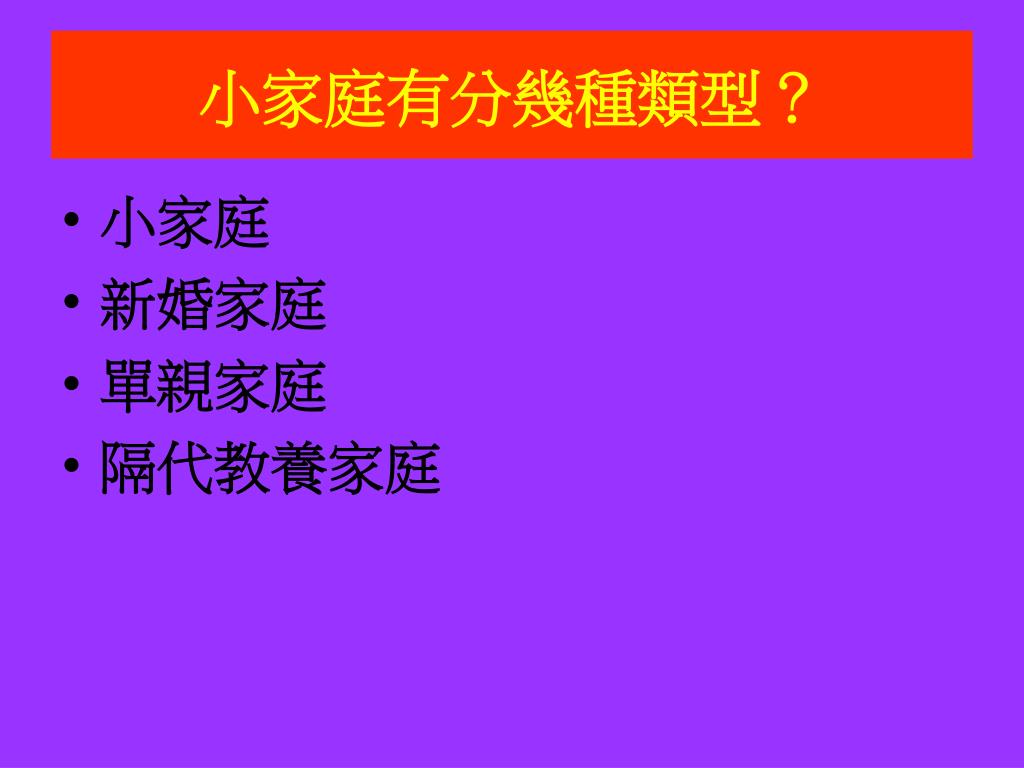 小家庭有分幾種類型？

• 小家庭
• 新婚家庭
• 單親家庭
• 隔代教養家庭